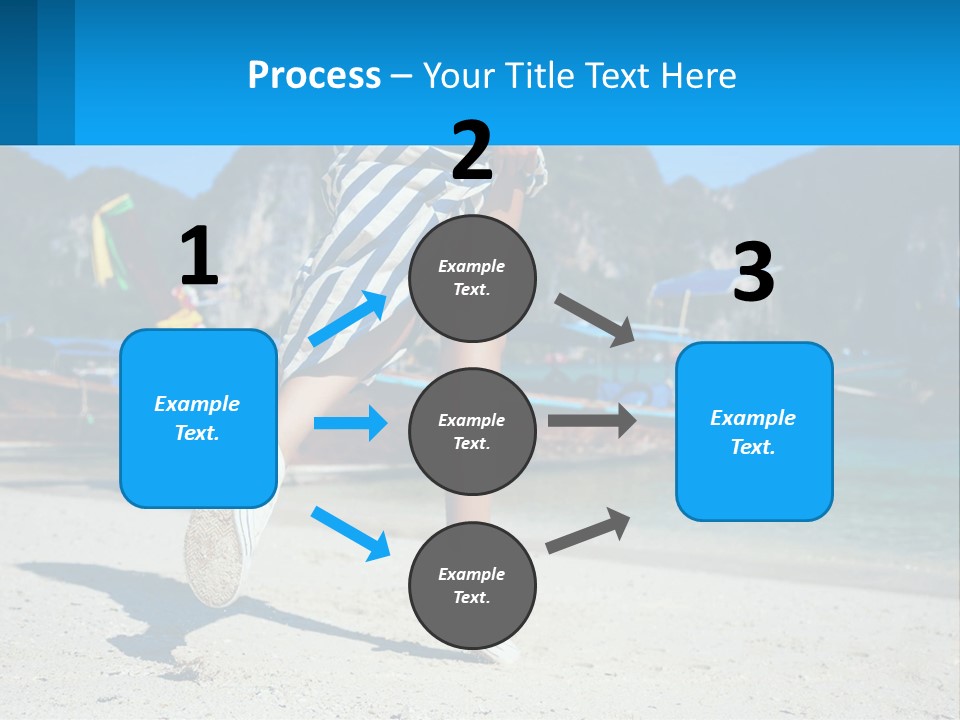 Process – Your Title Text Here

1

Example Text.

2

Example Text.

Example Text.

Example Text.

3

Example Text.